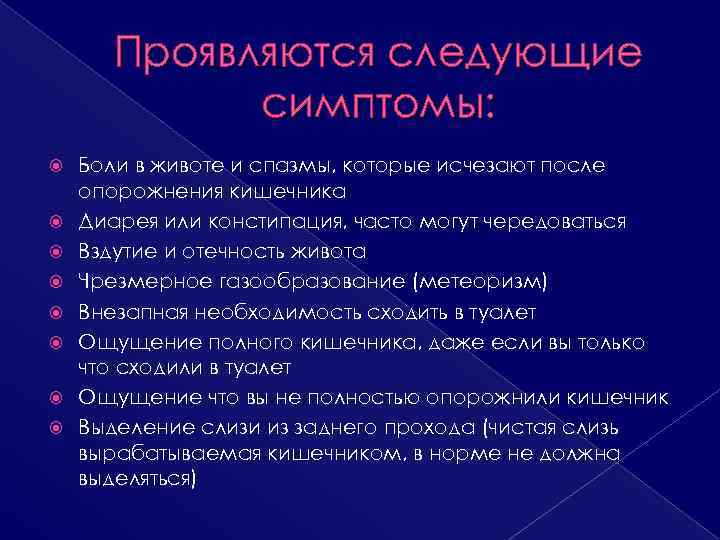 Проявляются следующие симптомы:

Боли в животе и спазмы, которые исчезают после опорожнения кишечника

Диарея или констипация, часто могут чередоваться

Вздутие и отечность живота

Чрезмерное газообразование (метеоризм)

Внезапная необходимость сходить в туалет

Ощущение полного кишечника, даже если вы только что сходили в туалет

Ощущение что вы не полностью опорожнили кишечник

Выделение слизи из заднего прохода (чистая слизь вырабатываемая кишечником, в норме не должна выделяться)